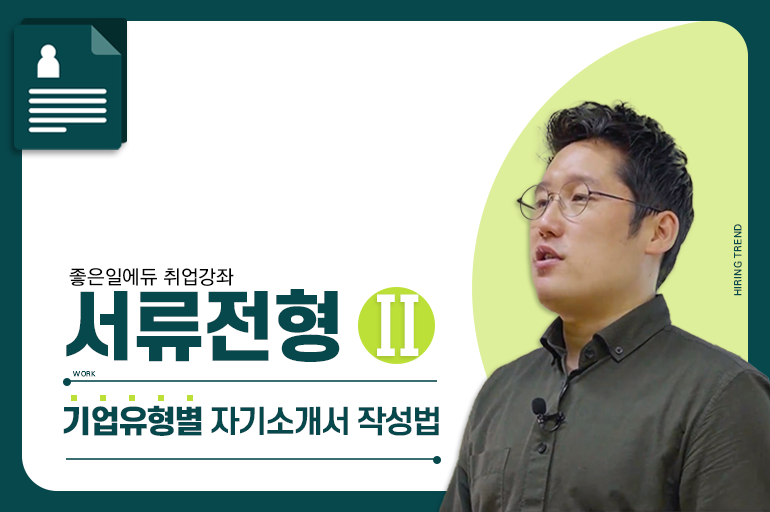 좋은일에듀 취업강좌

서류전형 II

WORK

기업유형별 자기소개서 작성법

HIRING TREND